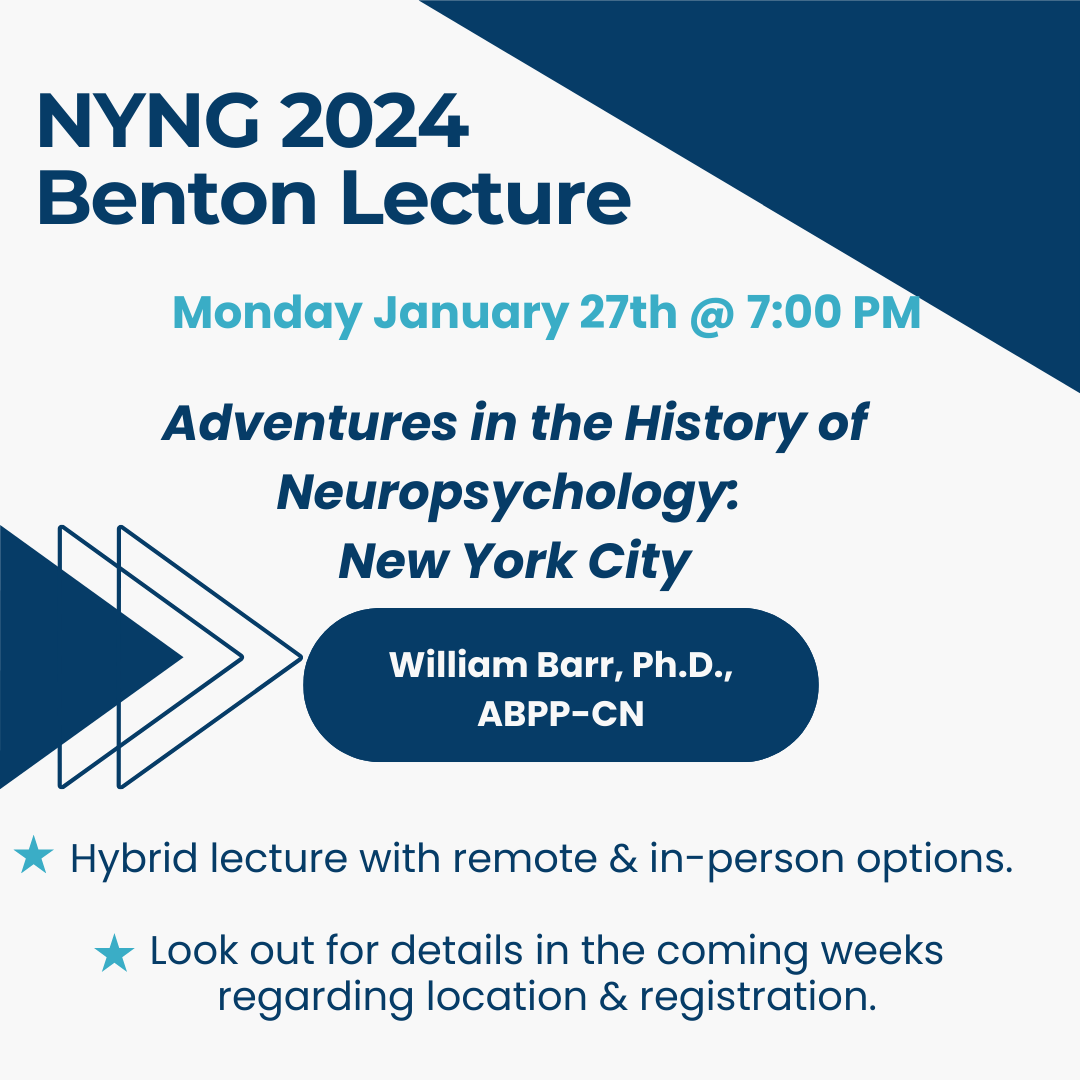 NYNG 2024
Benton Lecture

Monday January 27th @ 7:00 PM

Adventures in the History of Neuropsychology: New York City

William Barr, Ph.D., ABPP-CN

★ Hybrid lecture with remote & in-person options.

★ Look out for details in the coming weeks regarding location & registration.